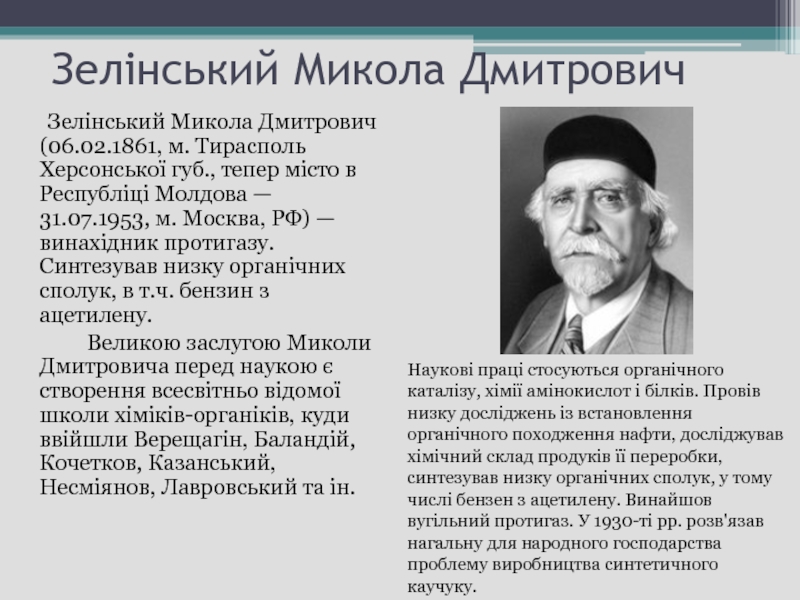 Зелінський Микола Дмитрович

Зелінський Микола Дмитрович (06.02.1861, м. Тирасполь Херсонської губ., тепер місто в Республіці Молдова — 31.07.1953, м. Москва, РФ) — винахідник протигазу. Синтезував низку органічних сполук, в т.ч. бензин з ацетилену.

Великою заслугою Миколи Дмитровича перед наукою є створення всесвітньо відомої школи хіміків-органіків, куди ввійшли Верещагін, Баландій, Кочетков, Казанський, Несміянов, Лавровський та ін.

Наукові праці стосуються органічного каталізу, хімії амінокислот і білків. Провів низку досліджень із встановлення органічного походження нафти, досліджував хімічний склад продуків її переробки, синтезував низку органічних сполук, у тому числі бензен з ацетилену. Винайшов вугільний протигаз. У 1930-ті рр. розв'язав нагальну для народного господарства проблему виробництва синтетичного каучуку.